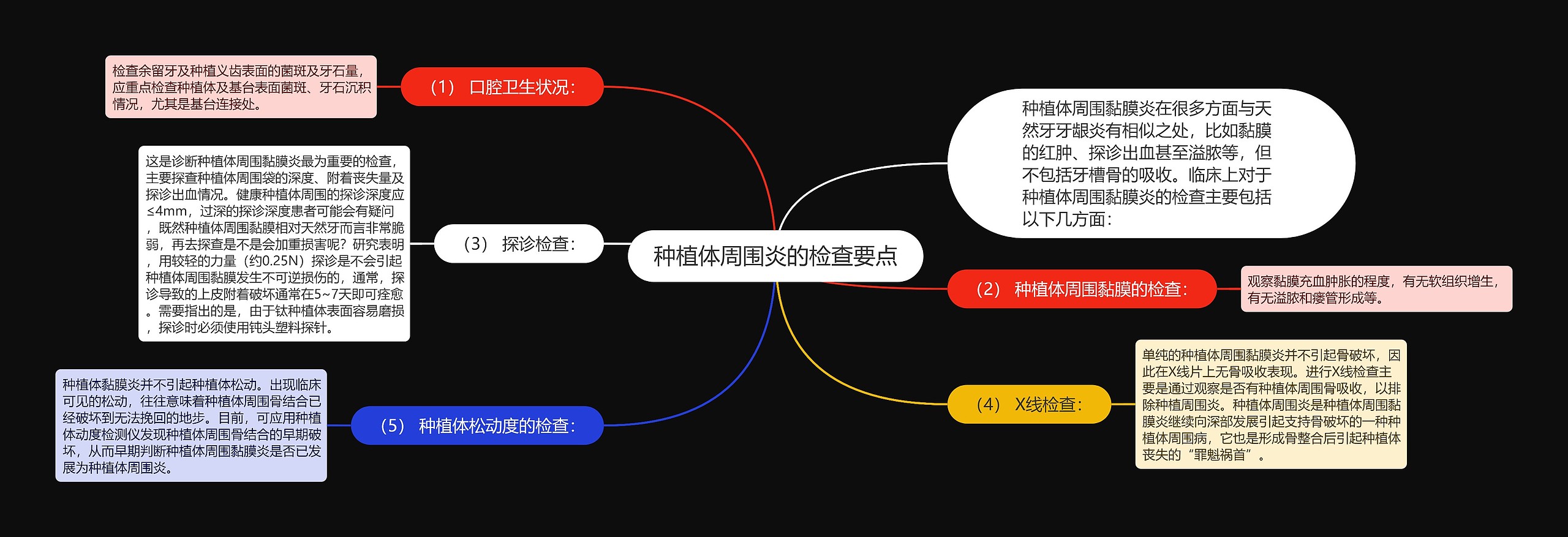 种植体周围炎的检查要点

种植体周围黏膜炎在很多方面与天然牙牙龈炎有相似之处，比如黏膜的红肿、探诊出血甚至溢脓等，但不包括牙槽骨的吸收。临床上对于种植体周围黏膜炎的检查主要包括以下几方面：

（1） 口腔卫生状况：

检查余留牙及种植义齿表面的菌斑及牙石量，应重点检查种植体及基台表面菌斑、牙石沉积情况，尤其是基台连接处。

（2） 种植体周围黏膜的检查：

观察黏膜充血肿胀的程度，有无软组织增生，有无溢脓和瘘管形成等。

（3） 探诊检查：

这是诊断种植体周围黏膜炎最为重要的检查，主要探查种植体周围袋的深度、附着丧失量及探诊出血情况。健康种植体周围的探诊深度应≤4mm，过深的探诊深度患者可能会有疑问，既然种植体周围黏膜相对天然牙而言非常脆弱，再去探查是不是会加重损害呢？研究表明，用较轻的力量（约0.25N）探诊是不会引起种植体周围黏膜发生不可逆损伤的，通常，探诊导致的上皮附着破坏通常在5~7天即可痊愈。需要指出的是，由于钛种植体表面容易磨损，探诊时必须使用钝头塑料探针。

（4） X线检查：

单纯的种植体周围黏膜炎并不引起骨破坏，因此在X线片上无骨吸收表现。进行X线检查主要是通过观察是否有种植体周围骨吸收，以排除种植周围炎。种植体周围炎是种植体周围黏膜炎继续向深部发展引起支持骨破坏的一种种植体周围病，它也是形成骨整合后引起种植体丧失的“罪魁祸首”。

（5） 种植体松动度的检查：

种植体黏膜炎并不引起种植体松动。出现临床可见的松动，往往意味着种植体周围骨结合已经破坏到无法挽回的地步。目前，可应用种植体动度检测仪发现种植体周围骨结合的早期破坏，从而早期判断种植体周围黏膜炎是否已发展为种植体周围炎。